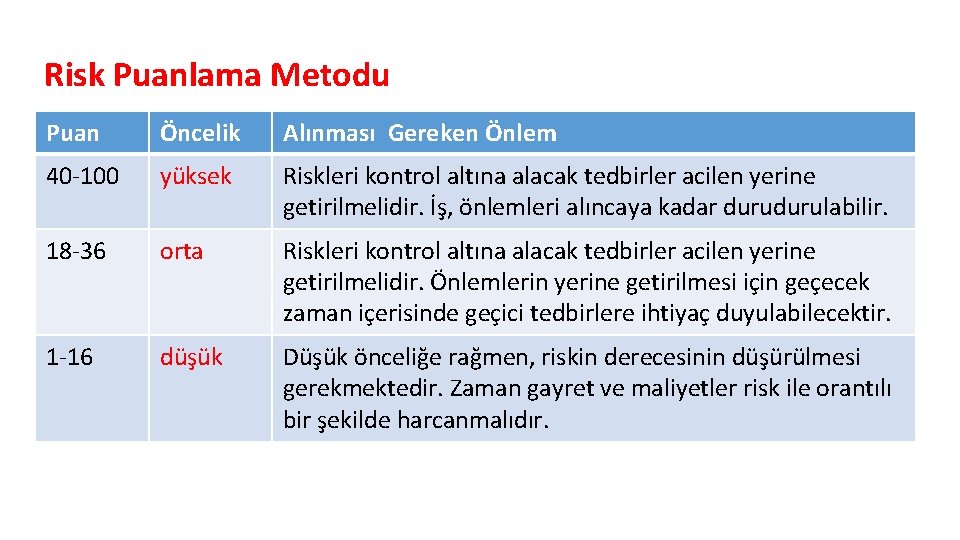 Risk Puanlama Metodu

| Puan | Öncelik | Alınması Gereken Önlem |
|---|---|---|
| 40-100 | yüksek | Riskleri kontrol altına alacak tedbirler acilen yerine getirilmelidir. İş, önlemleri alıncaya kadar durudurulabilir. |
| 18-36 | orta | Riskleri kontrol altına alacak tedbirler acilen yerine getirilmelidir. Önlemlerin yerine getirilmesi için geçecek zaman içerisinde geçici tedbirlere ihtiyaç duyulabilecektir. |
| 1-16 | düşük | Düşük önceliğe rağmen, riskin derecesinin düşürülmesi gerekmektedir. Zaman gayret ve maliyetler risk ile orantılı bir şekilde harcanmalıdır. |